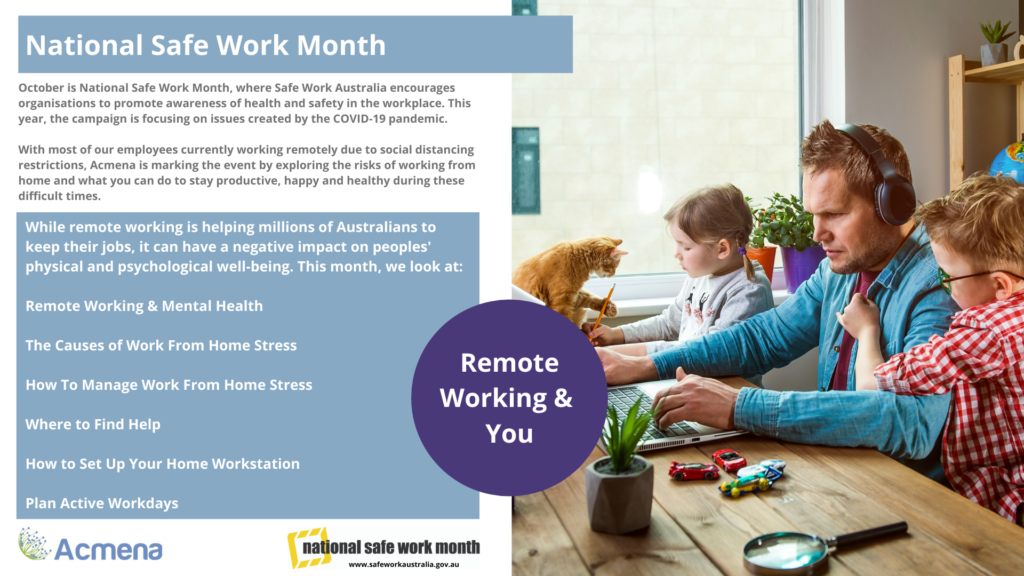 National Safe Work Month

October is National Safe Work Month, where Safe Work Australia encourages organisations to promote awareness of health and safety in the workplace. This year, the campaign is focusing on issues created by the COVID-19 pandemic.

With most of our employees currently working remotely due to social distancing restrictions, Acmena is marking the event by exploring the risks of working from home and what you can do to stay productive, happy and healthy during these difficult times.

While remote working is helping millions of Australians to keep their jobs, it can have a negative impact on peoples' physical and psychological well-being. This month, we look at:

Remote Working & Mental Health

The Causes of Work From Home Stress

How To Manage Work From Home Stress

Where to Find Help

How to Set Up Your Home Workstation

Plan Active Workdays

Remote Working & You

Acmena

national safe work month
www.safeworkaustralia.gov.au